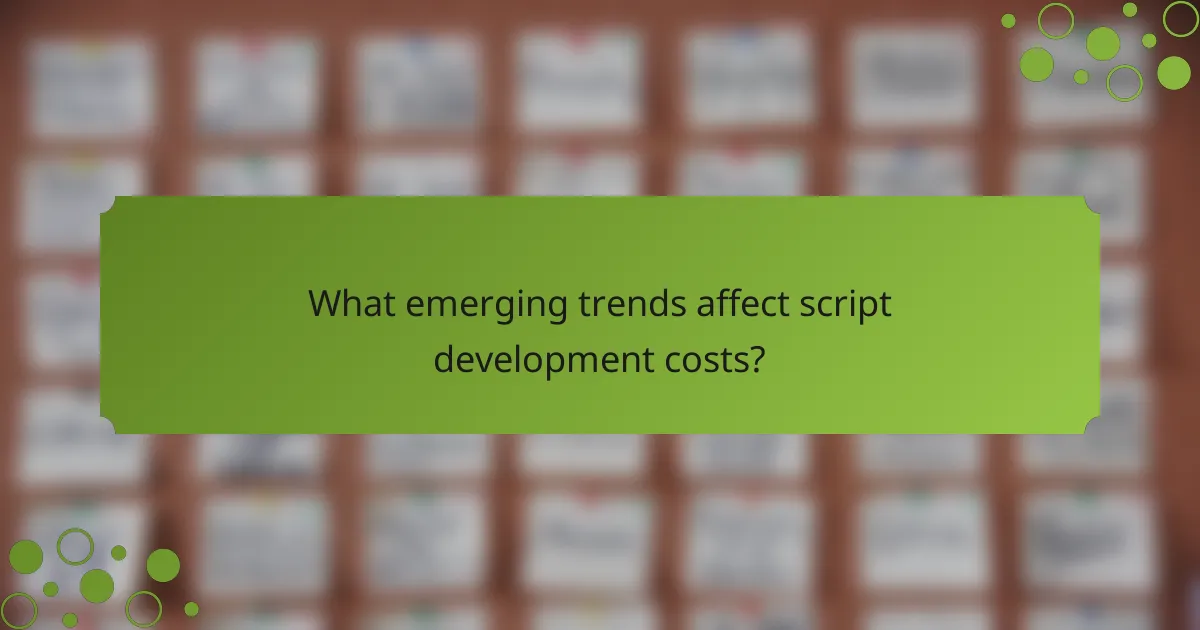 What emerging trends affect script development costs?